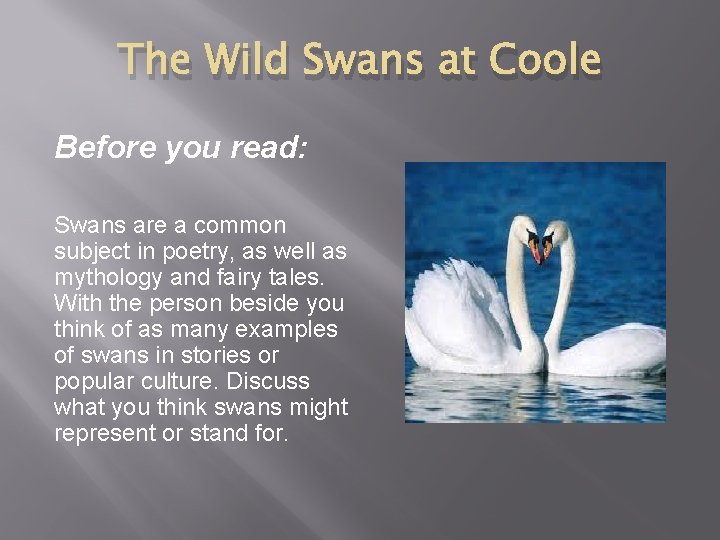 The Wild Swans at Coole

Before you read:

Swans are a common subject in poetry, as well as mythology and fairy tales. With the person beside you think of as many examples of swans in stories or popular culture. Discuss what you think swans might represent or stand for.